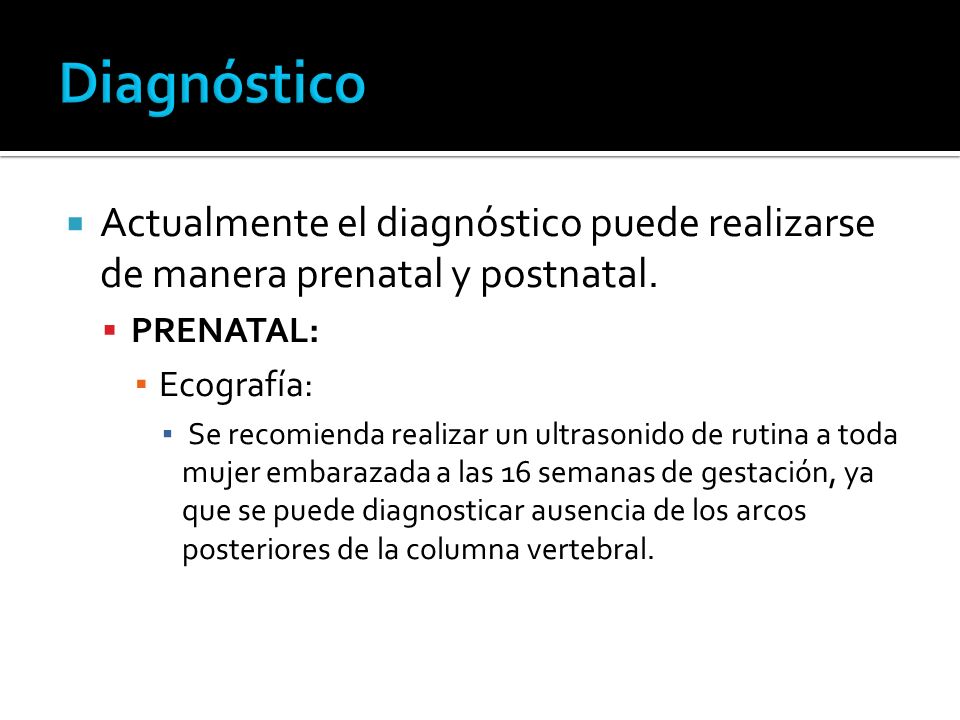 Diagnóstico

Actualmente el diagnóstico puede realizarse de manera prenatal y postnatal.

PRENATAL:

Ecografía:

Se recomienda realizar un ultrasonido de rutina a toda mujer embarazada a las 16 semanas de gestación, ya que se puede diagnosticar ausencia de los arcos posteriores de la columna vertebral.